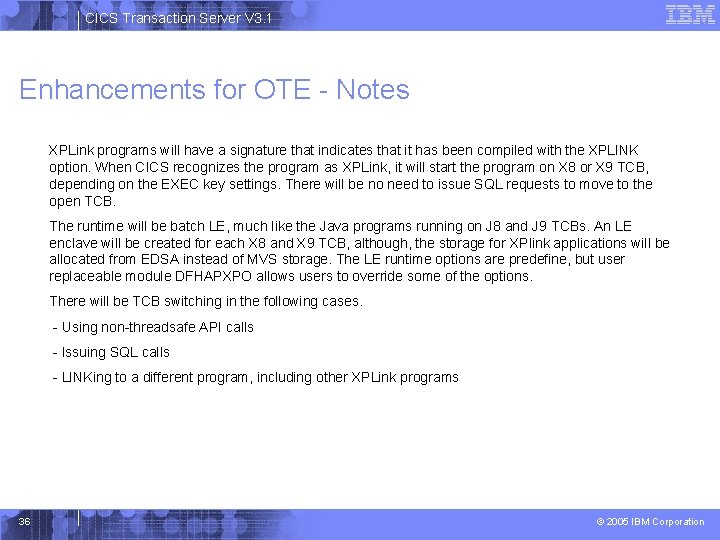 CICS Transaction Server V3.1

IBM

Enhancements for OTE - Notes

XPLink programs will have a signature that indicates that it has been compiled with the XPLINK option. When CICS recognizes the program as XPLink, it will start the program on X8 or X9 TCB, depending on the EXEC key settings. There will be no need to issue SQL requests to move to the open TCB.

The runtime will be batch LE, much like the Java programs running on J8 and J9 TCBs. An LE enclave will be created for each X8 and X9 TCB, although, the storage for XPlink applications will be allocated from EDSA instead of MVS storage. The LE runtime options are predefine, but user replaceable module DFHAPXPO allows users to override some of the options.

There will be TCB switching in the following cases.

- Using non-threadsafe API calls

- Issuing SQL calls

- LINKing to a different program, including other XPLink programs

36

© 2005 IBM Corporation